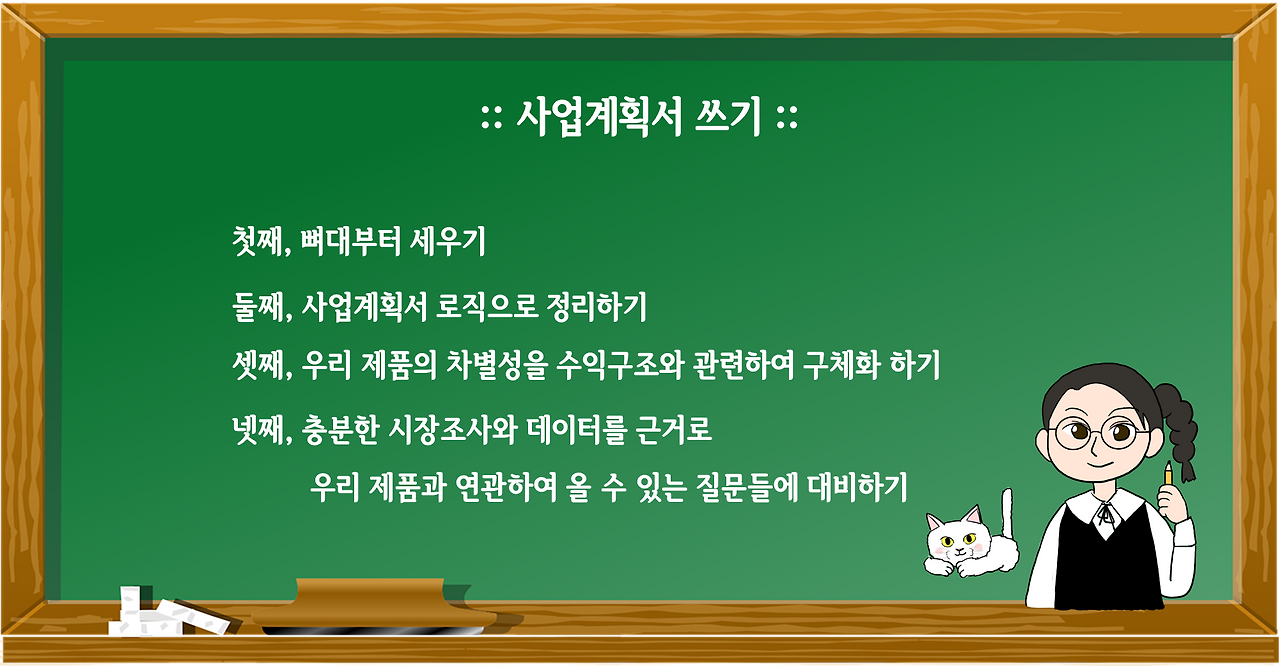 :: 사업계획서 쓰기 ::

첫째, 뼈대부터 세우기

둘째, 사업계획서 로직으로 정리하기

셋째, 우리 제품의 차별성을 수익구조와 관련하여 구체화 하기

넷째, 충분한 시장조사와 데이터를 근거로
우리 제품과 연관하여 올 수 있는 질문들에 대비하기